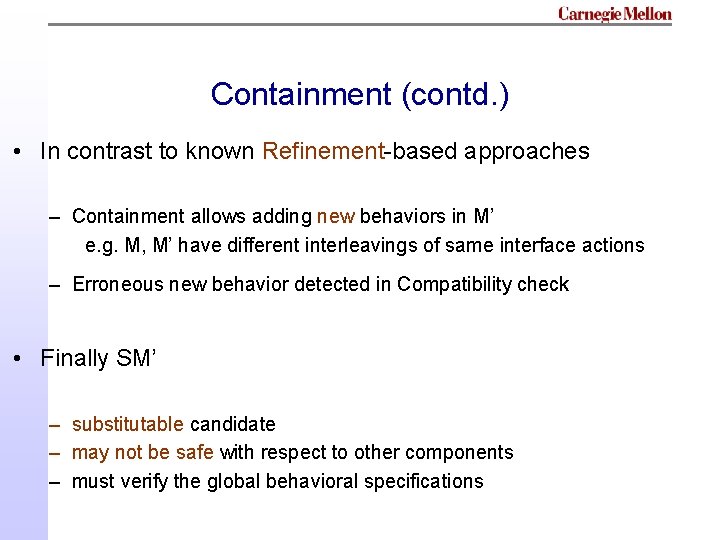 Carnegie Mellon

Containment (contd.)

• In contrast to known Refinement-based approaches

– Containment allows adding new behaviors in M'
e.g. M, M' have different interleavings of same interface actions

– Erroneous new behavior detected in Compatibility check

• Finally SM'

– substitutable candidate
– may not be safe with respect to other components
– must verify the global behavioral specifications